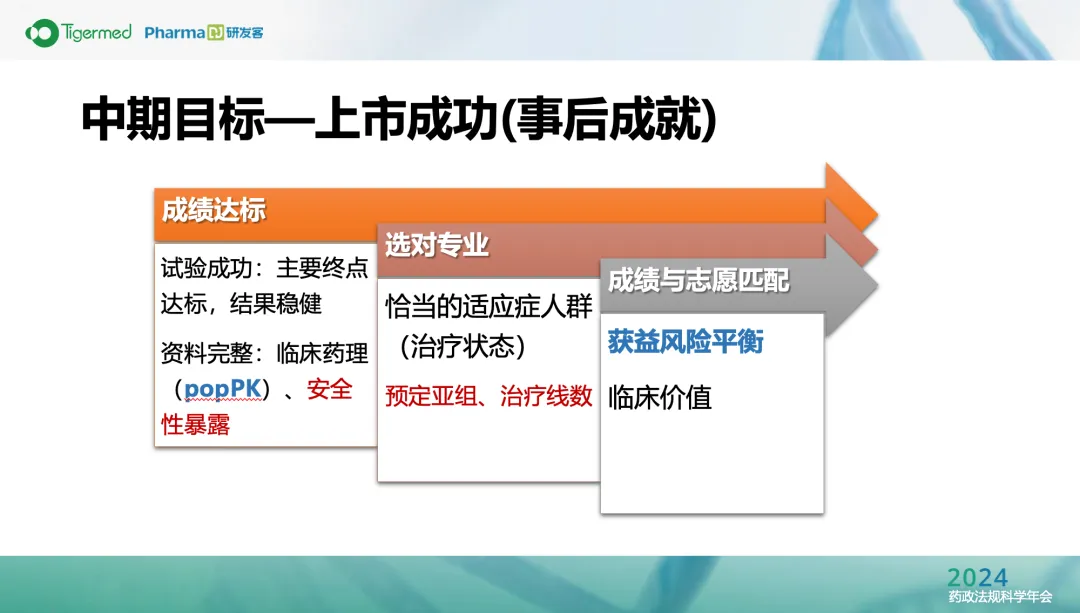 Tigermed Pharma 研发客

中期目标—上市成功(事后成就)

成绩达标

试验成功：主要终点达标，结果稳健

资料完整：临床药理（popPK）、安全性暴露

选对专业

恰当的适应症人群（治疗状态）

预定亚组、治疗线数

成绩与志愿匹配

获益风险平衡

临床价值

2024
药政法规科学年会